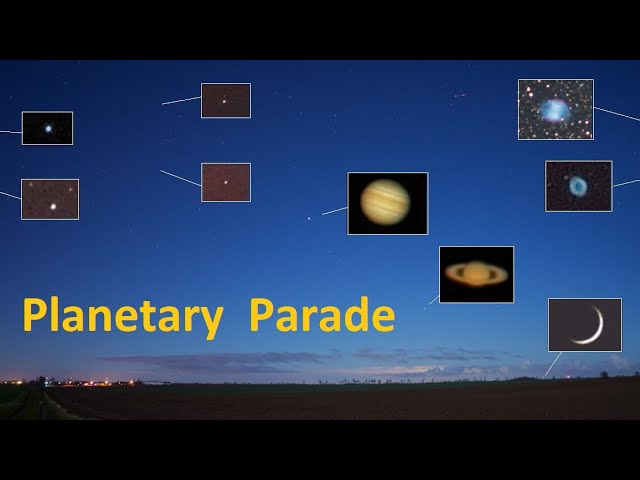 Planetary Parade